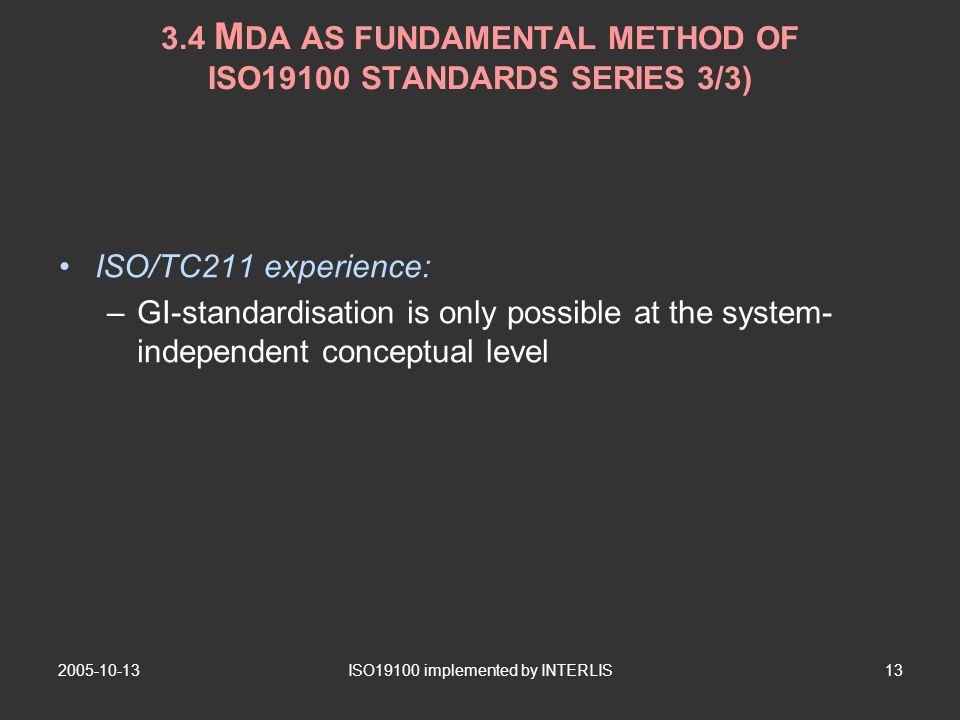 3.4 MDA AS FUNDAMENTAL METHOD OF ISO19100 STANDARDS SERIES 3/3)

• ISO/TC211 experience:
– GI-standardisation is only possible at the system-independent conceptual level

2005-10-13

ISO19100 implemented by INTERLIS

13